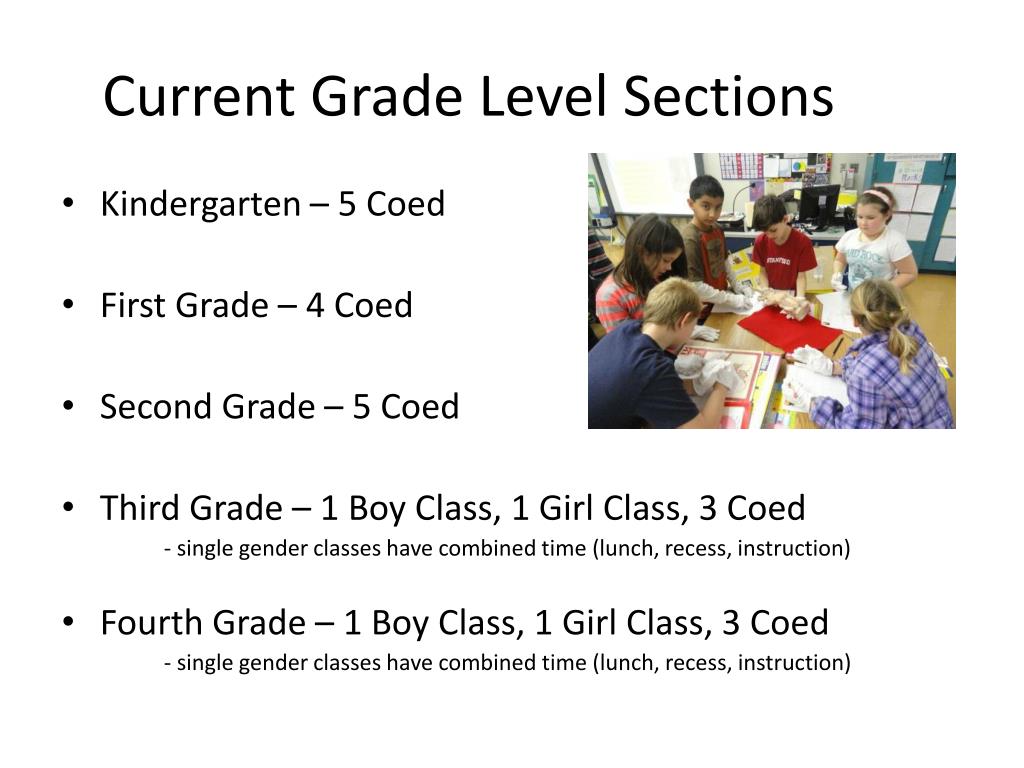 Current Grade Level Sections

• Kindergarten – 5 Coed

• First Grade – 4 Coed

• Second Grade – 5 Coed

• Third Grade – 1 Boy Class, 1 Girl Class, 3 Coed
- single gender classes have combined time (lunch, recess, instruction)

• Fourth Grade – 1 Boy Class, 1 Girl Class, 3 Coed
- single gender classes have combined time (lunch, recess, instruction)